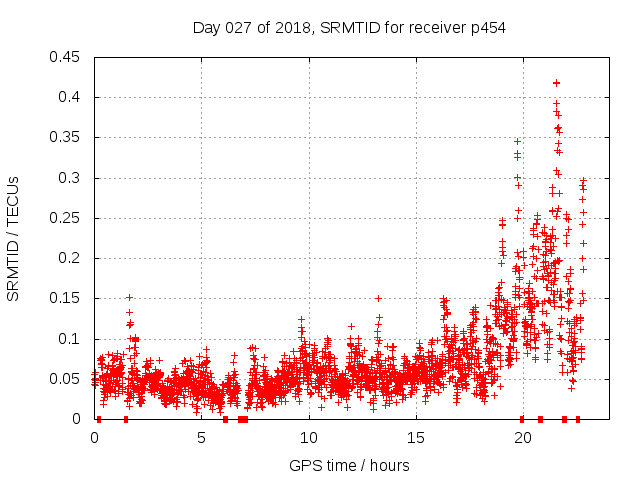 Day 027 of 2018, SRMTID for receiver p454

SRMTID / TECUs

0.45
0.4
0.35
0.3
0.25
0.2
0.15
0.1
0.05
0

0
5
10
15
20

GPS time / hours